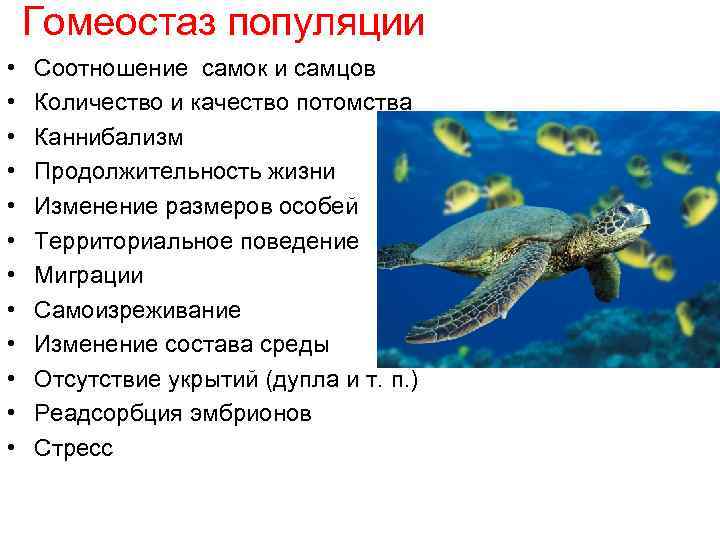 Гомеостаз популяции

• Соотношение самок и самцов
• Количество и качество потомства
• Каннибализм
• Продолжительность жизни
• Изменение размеров особей
• Территориальное поведение
• Миграции
• Самоизреживание
• Изменение состава среды
• Отсутствие укрытий (дупла и т. п.)
• Реадсорбция эмбрионов
• Стресс